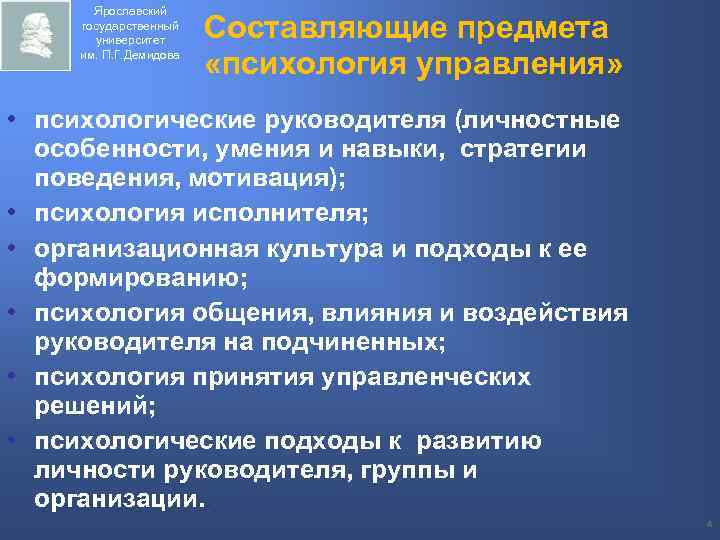 Ярославский государственный университет им. П.Г.Демидова

Составляющие предмета «психология управления»

• психологические руководителя (личностные особенности, умения и навыки, стратегии поведения, мотивация);
• психология исполнителя;
• организационная культура и подходы к ее формированию;
• психология общения, влияния и воздействия руководителя на подчиненных;
• психология принятия управленческих решений;
• психологические подходы к развитию личности руководителя, группы и организации.

4